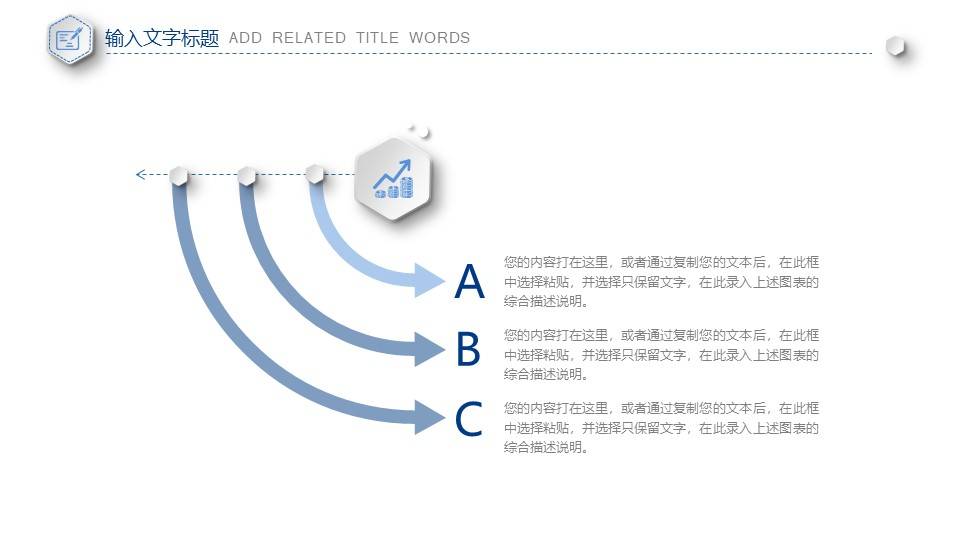 输入文字标题 ADD RELATED TITLE WORDS

A

您的内容打在这里，或者通过复制您的文本后，在此框中选择粘贴，并选择只保留文字，在此录入上述图表的综合描述说明。

B

您的内容打在这里，或者通过复制您的文本后，在此框中选择粘贴，并选择只保留文字，在此录入上述图表的综合描述说明。

C

您的内容打在这里，或者通过复制您的文本后，在此框中选择粘贴，并选择只保留文字，在此录入上述图表的综合描述说明。